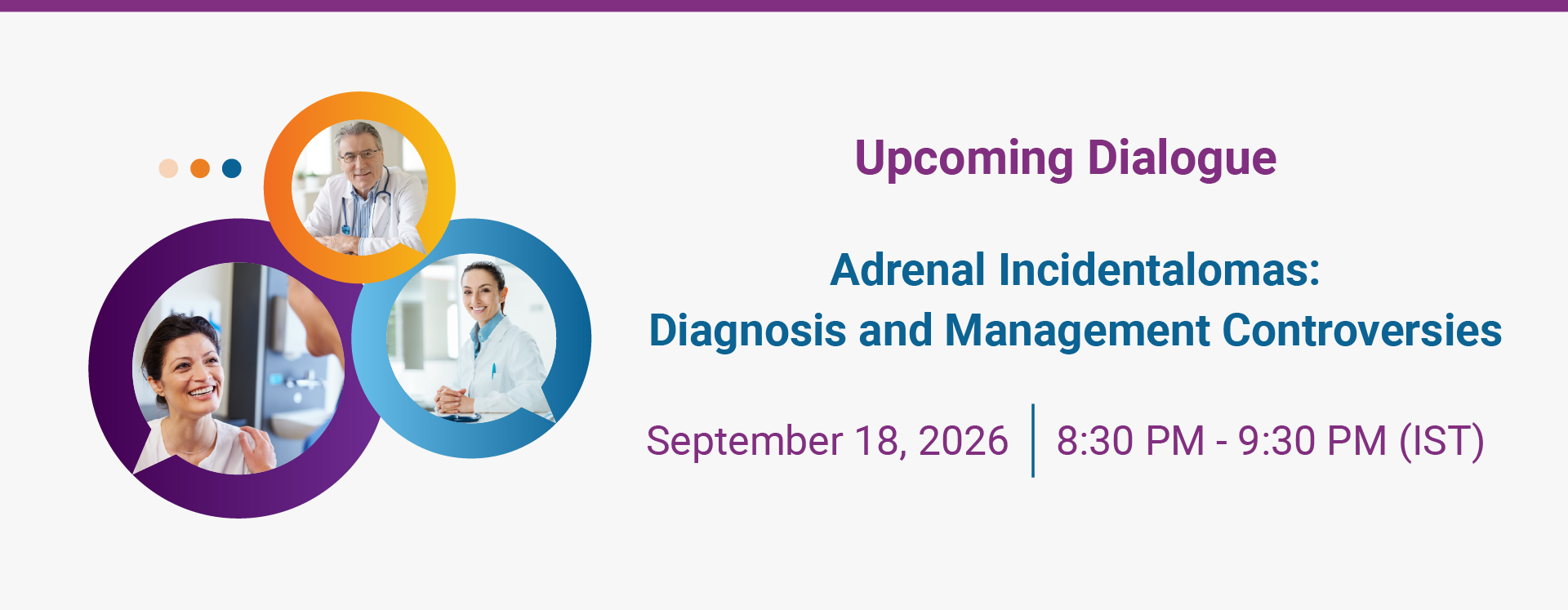 Upcoming Dialogue

Adrenal Incidentalomas:
Diagnosis and Management Controversies

September 18, 2026 | 8:30 PM - 9:30 PM (IST)